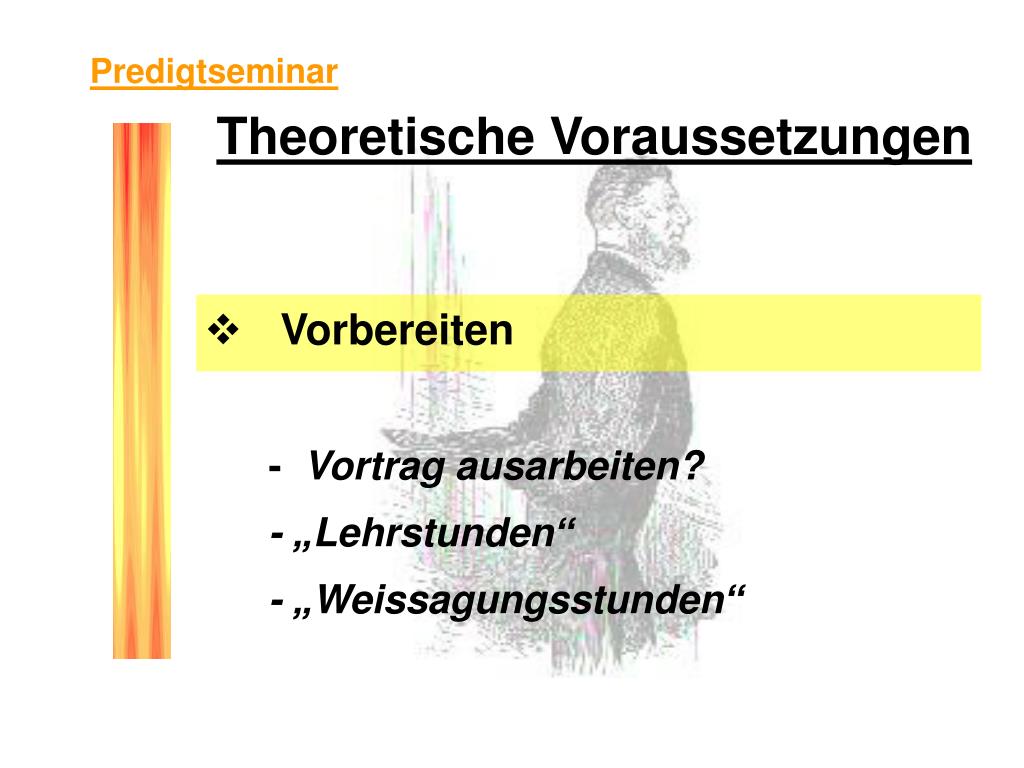 Predigtseminar

Theoretische Voraussetzungen

❖ Vorbereiten

- Vortrag ausarbeiten?

- „Lehrstunden“

- „Weissagungsstunden“